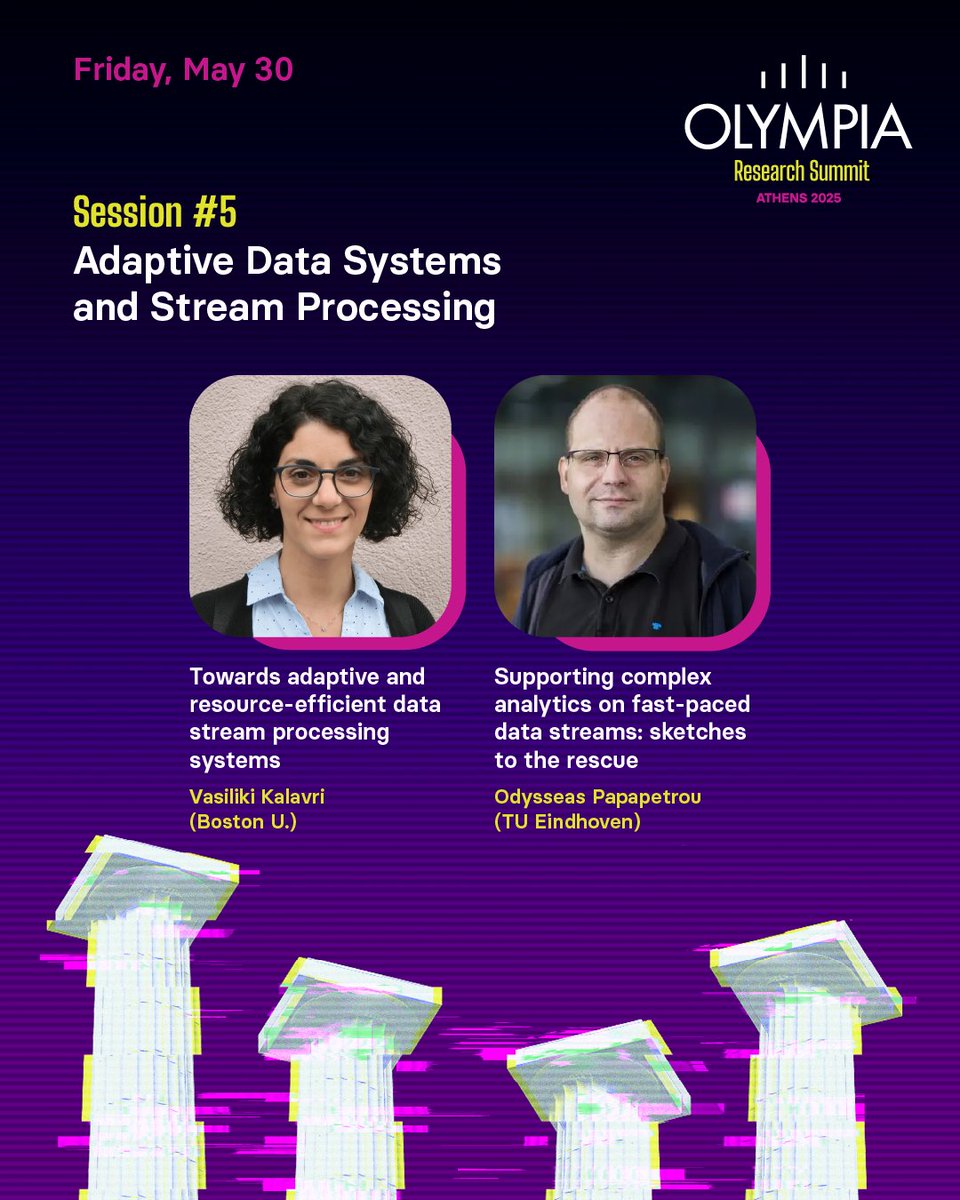 Friday, May 30

OLYMPIA
Research Summit
ATHENS 2025

Session #5
Adaptive Data Systems and Stream Processing

Towards adaptive and resource-efficient data stream processing systems

Vasiliki Kalavri
(Boston U.)

Supporting complex analytics on fast-paced data streams: sketches to the rescue

Odysseas Papapetrou
(TU Eindhoven)